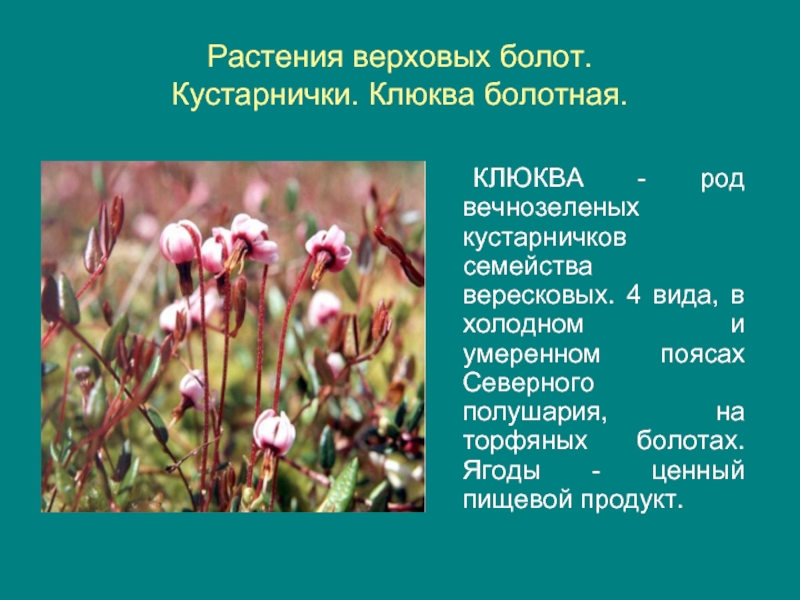 Растения верховых болот. Кустарнички. Клюква болотная.

КЛЮКВА - род вечнозеленых кустарничков семейства вересковых. 4 вида, в холодном и умеренном поясах Северного полушария, на торфяных болотах. Ягоды - ценный пищевой продукт.